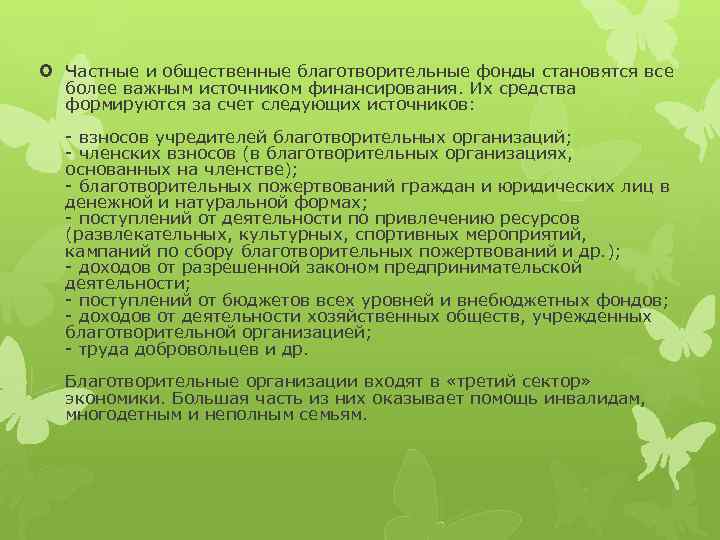 Частные и общественные благотворительные фонды становятся все более важным источником финансирования. Их средства формируются за счет следующих источников:

- взносов учредителей благотворительных организаций;
- членских взносов (в благотворительных организациях, основанных на членстве);
- благотворительных пожертвований граждан и юридических лиц в денежной и натуральной формах;
- поступлений от деятельности по привлечению ресурсов (развлекательных, культурных, спортивных мероприятий, кампаний по сбору благотворительных пожертвований и др.);
- доходов от разрешенной законом предпринимательской деятельности;
- поступлений от бюджетов всех уровней и внебюджетных фондов;
- доходов от деятельности хозяйственных обществ, учрежденных благотворительной организацией;
- труда добровольцев и др.

Благотворительные организации входят в «третий сектор» экономики. Большая часть из них оказывает помощь инвалидам, многодетным и неполным семьям.